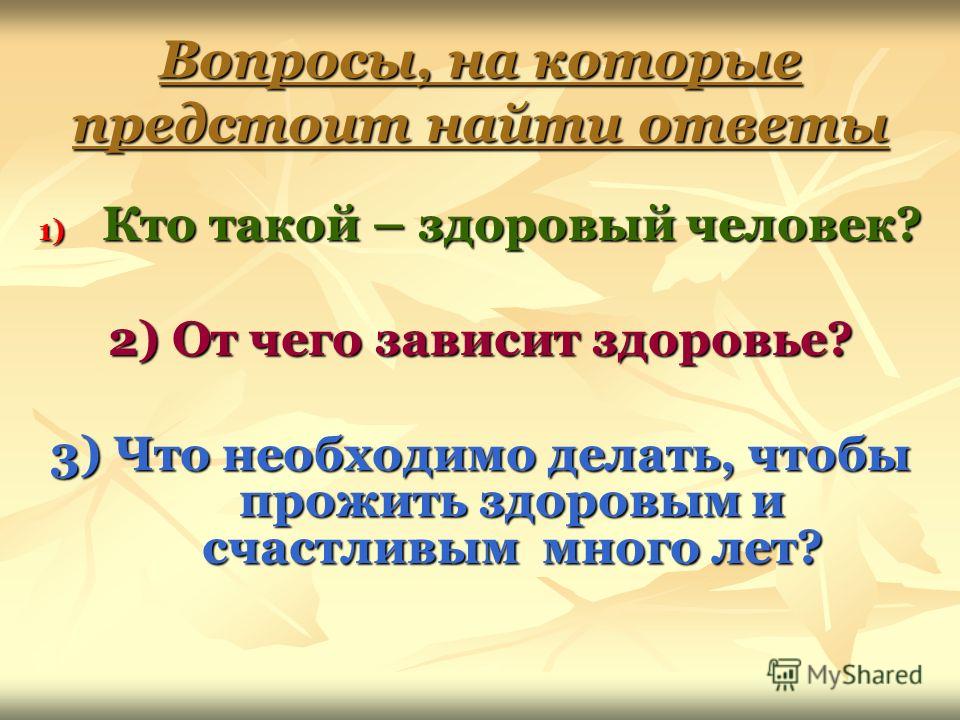 Вопросы, на которые предстоит найти ответы

1) Кто такой – здоровый человек?

2) От чего зависит здоровье?

3) Что необходимо делать, чтобы прожить здоровым и счастливым много лет?

MyShared